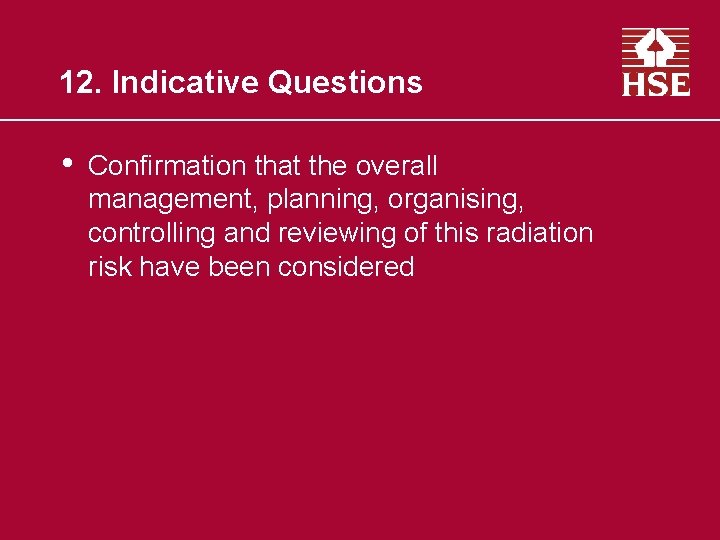 12. Indicative Questions

HSE

• Confirmation that the overall management, planning, organising, controlling and reviewing of this radiation risk have been considered